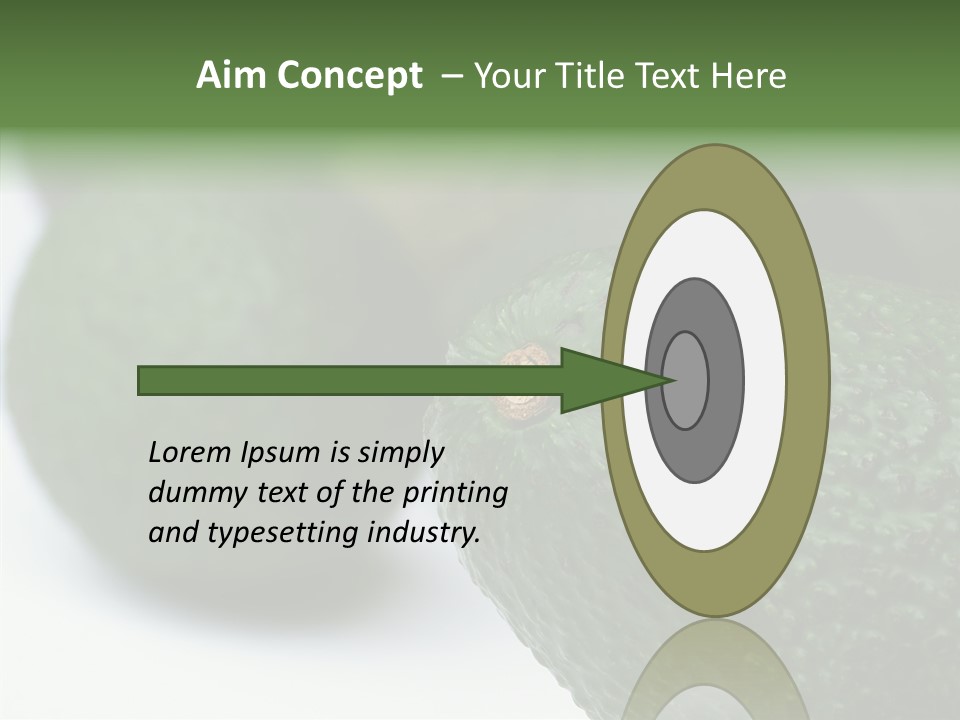 Aim Concept – Your Title Text Here

Lorem Ipsum is simply dummy text of the printing and typesetting industry.